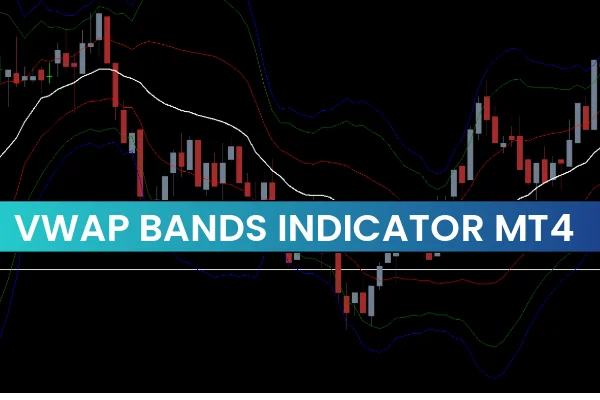 VWAP BANDS INDICATOR MT4